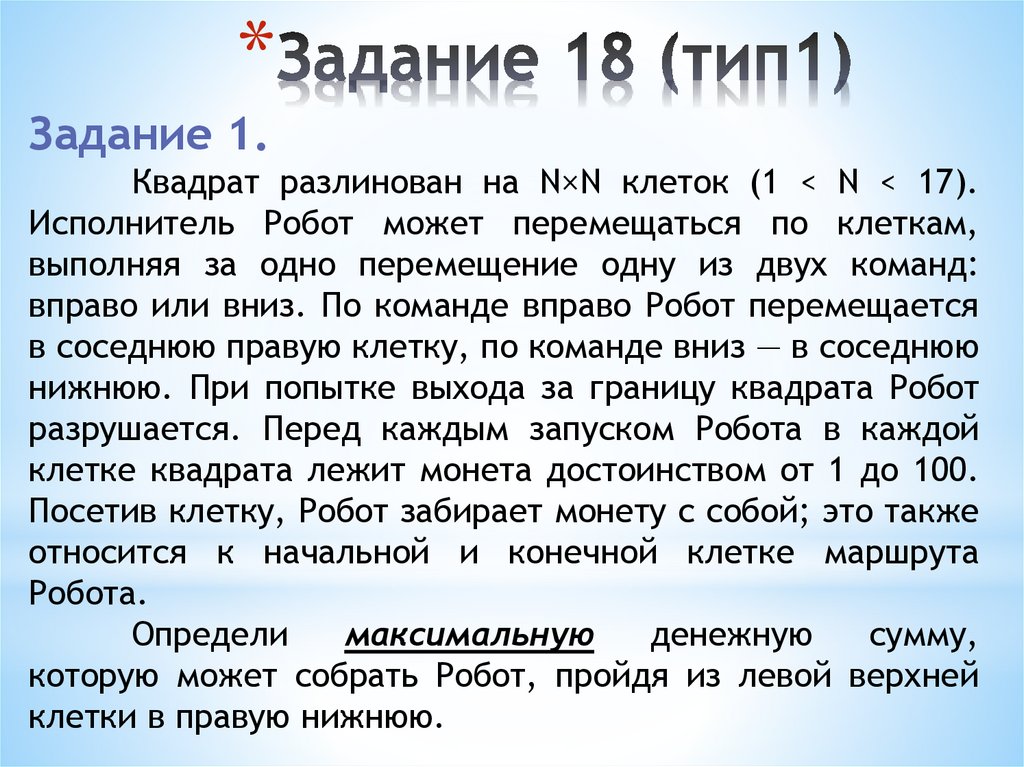 *Задание 18 (тип1)

Задание 1.

Квадрат разлинован на N×N клеток (1 < N < 17). Исполнитель Робот может перемещаться по клеткам, выполняя за одно перемещение одну из двух команд: вправо или вниз. По команде вправо Робот перемещается в соседнюю правую клетку, по команде вниз — в соседнюю нижнюю. При попытке выхода за границу квадрата Робот разрушается. Перед каждым запуском Робота в каждой клетке квадрата лежит монета достоинством от 1 до 100. Посетив клетку, Робот забирает монету с собой; это также относится к начальной и конечной клетке маршрута Робота.

Определи максимальную денежную сумму, которую может собрать Робот, пройдя из левой верхней клетки в правую нижнюю.